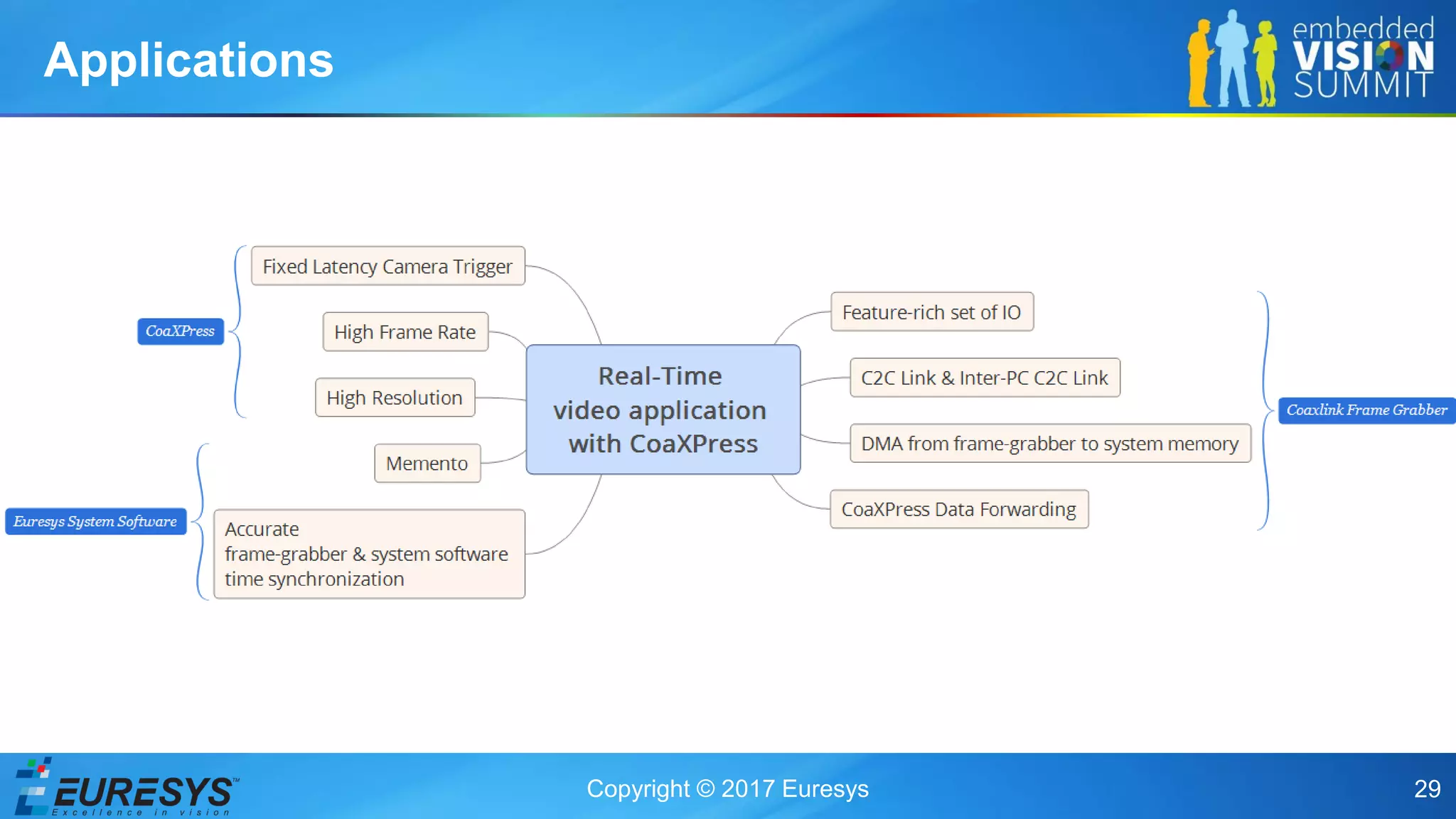 Applications

embedded VISION SUMMIT

CoaXPress

Fixed Latency Camera Trigger

High Frame Rate

High Resolution

Euresys System Software

Memento

Accurate frame-grabber & system software time synchronization

Real-Time video application with CoaXPress

Feature-rich set of IO

C2C Link & Inter-PC C2C Link

DMA from frame-grabber to system memory

CoaXPress Data Forwarding

Coaxlink Frame Grabber

EURESYS™ Excellence in vision

Copyright © 2017 Euresys

29